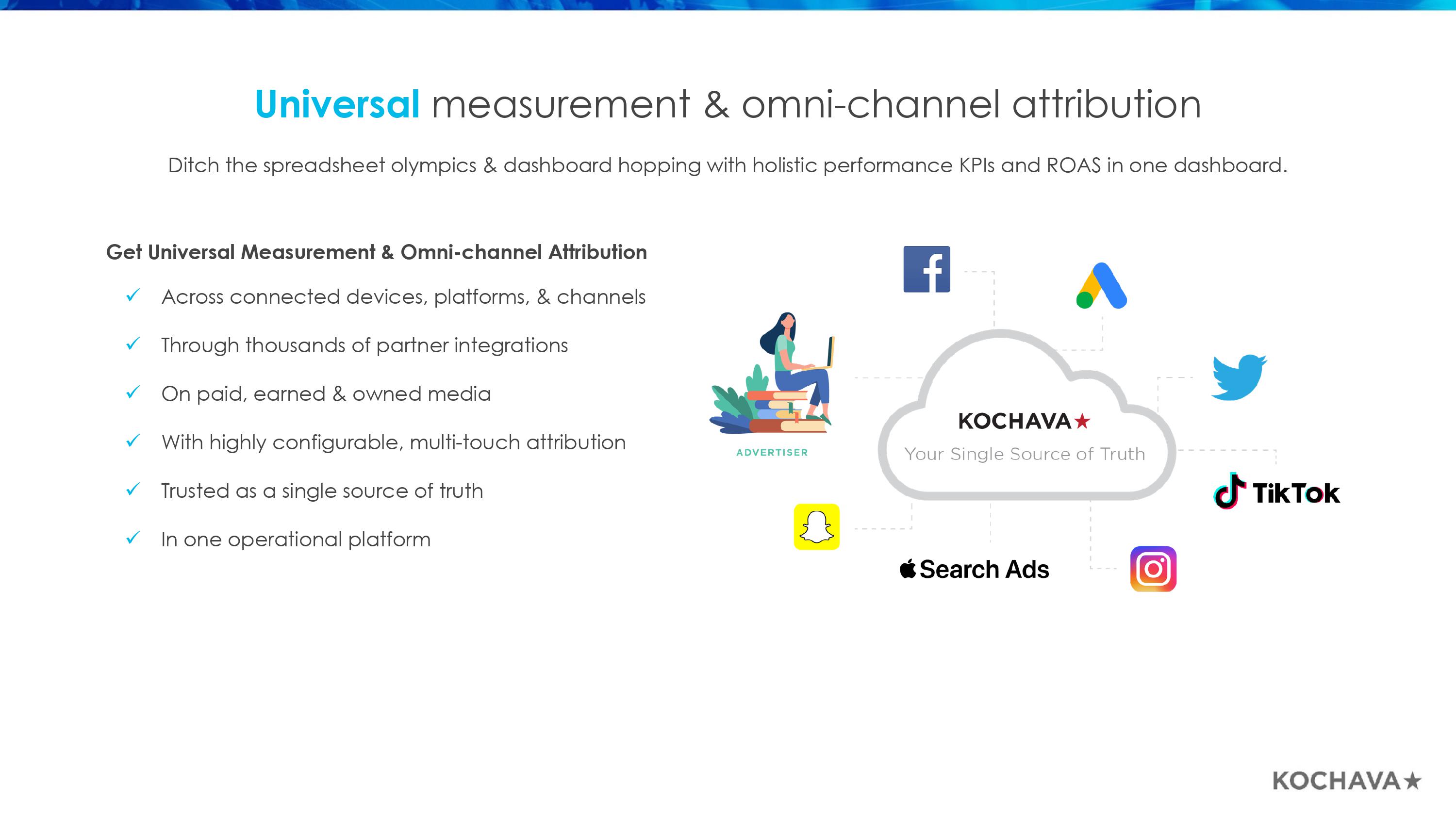 Universal measurement & omni-channel attribution

Ditch the spreadsheet olympics & dashboard hopping with holistic performance KPIs and ROAS in one dashboard.

Get Universal Measurement & Omni-channel Attribution

✓ Across connected devices, platforms, & channels

✓ Through thousands of partner integrations

✓ On paid, earned & owned media

✓ With highly configurable, multi-touch attribution

✓ Trusted as a single source of truth

✓ In one operational platform

ADVERTISER

KOCHAVA★
Your Single Source of Truth

TikTok

Search Ads

KOCHAVA★